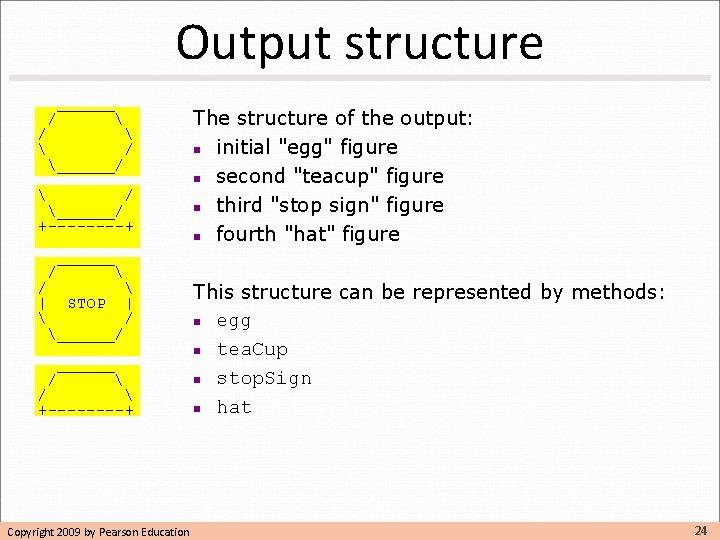 Output structure

```
  ______
 /      \
/        \
\        /
 \______/
```

```
\        /
 \______/
+--------+
```

```
  ______
 /      \
/        \
|  STOP  |
\        /
 \______/
```

```
  ______
 /      \
/        \
+--------+
```

The structure of the output:

- initial "egg" figure
- second "teacup" figure
- third "stop sign" figure
- fourth "hat" figure

This structure can be represented by methods:

- egg
- teaCup
- stopSign
- hat

Copyright 2009 by Pearson Education

24